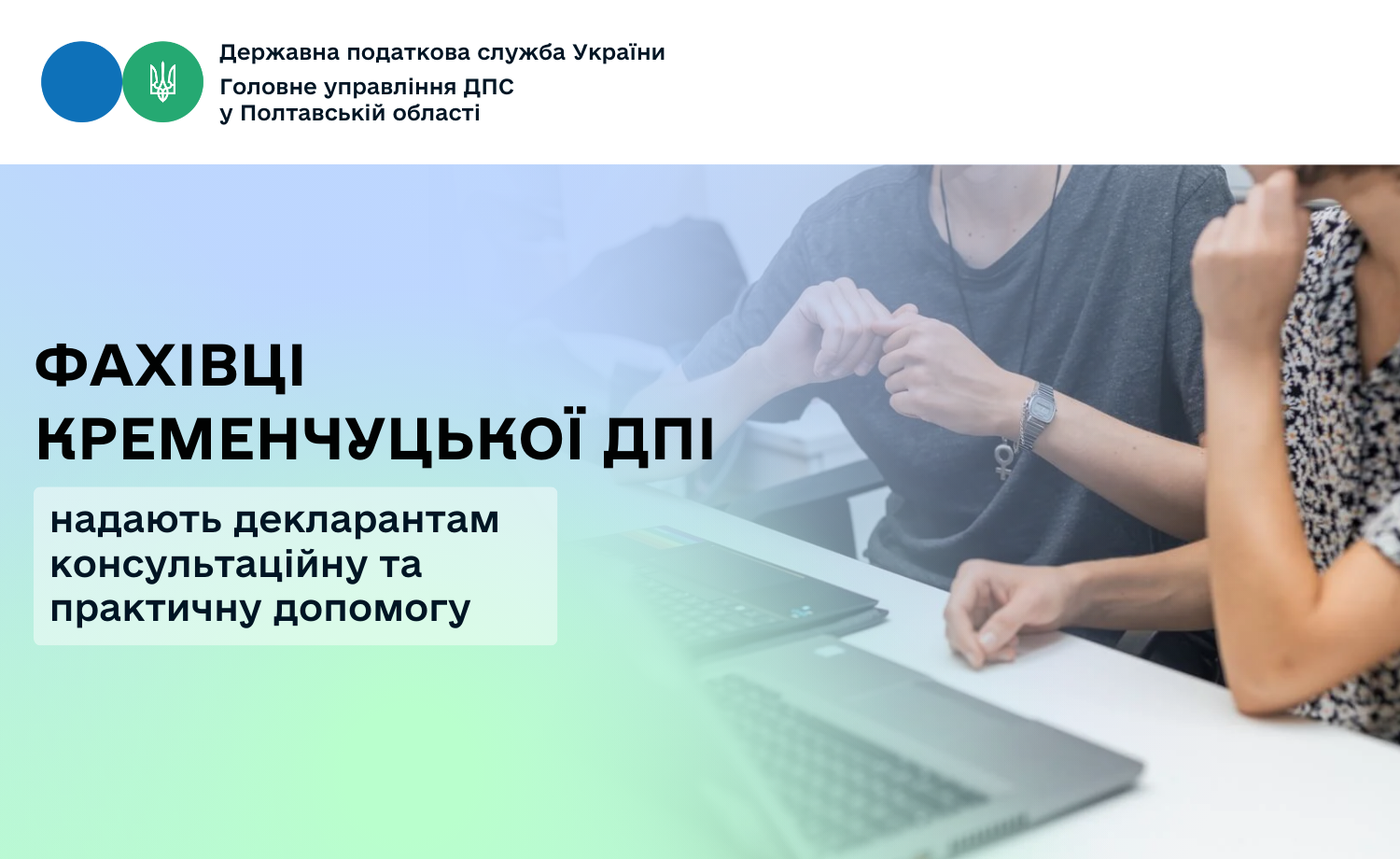 Державна податкова служба України
Головне управління ДПС
у Полтавській області

ФАХІВЦІ
КРЕМЕНЧУЦЬКОЇ ДПІ

надають декларантам консультаційну та практичну допомогу